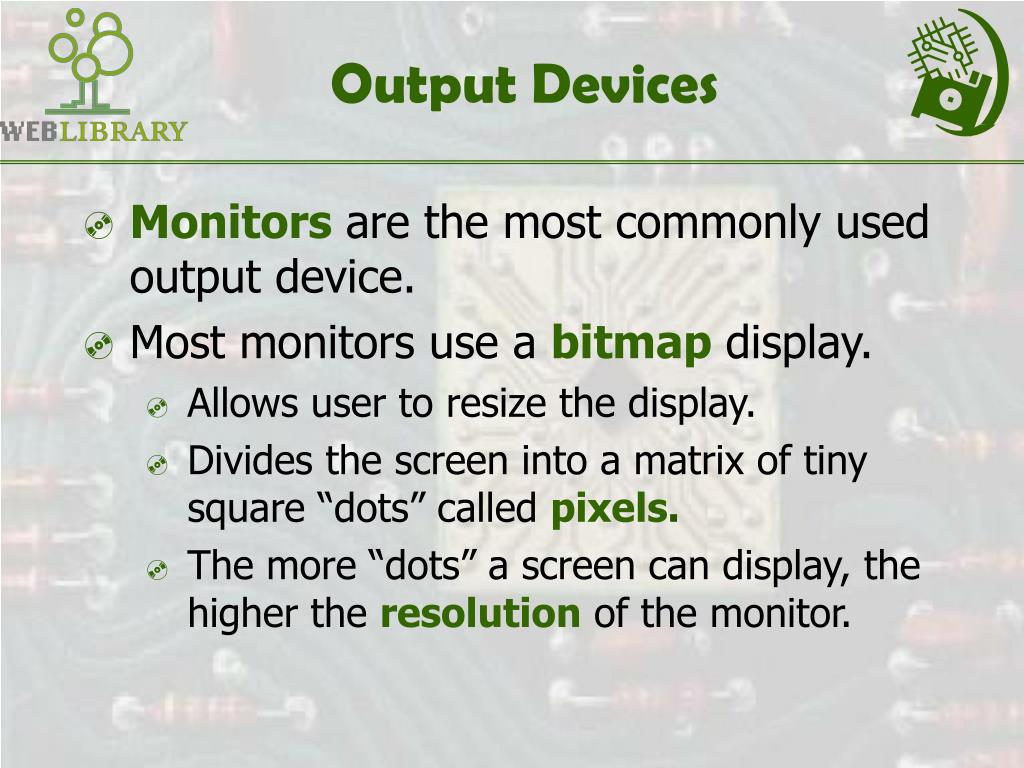 WEBLIBRARY

Output Devices

Monitors are the most commonly used output device.

Most monitors use a bitmap display.

Allows user to resize the display.

Divides the screen into a matrix of tiny square “dots” called pixels.

The more “dots” a screen can display, the higher the resolution of the monitor.